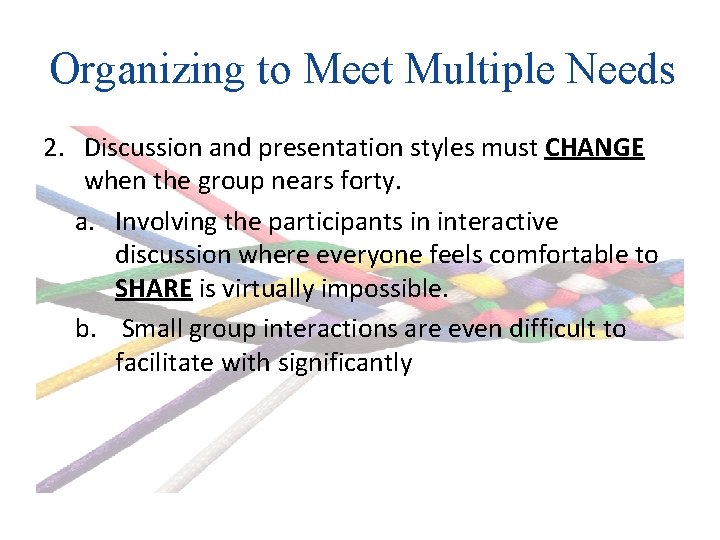 Organizing to Meet Multiple Needs

2. Discussion and presentation styles must CHANGE when the group nears forty.

a. Involving the participants in interactive discussion where everyone feels comfortable to SHARE is virtually impossible.

b. Small group interactions are even difficult to facilitate with significantly